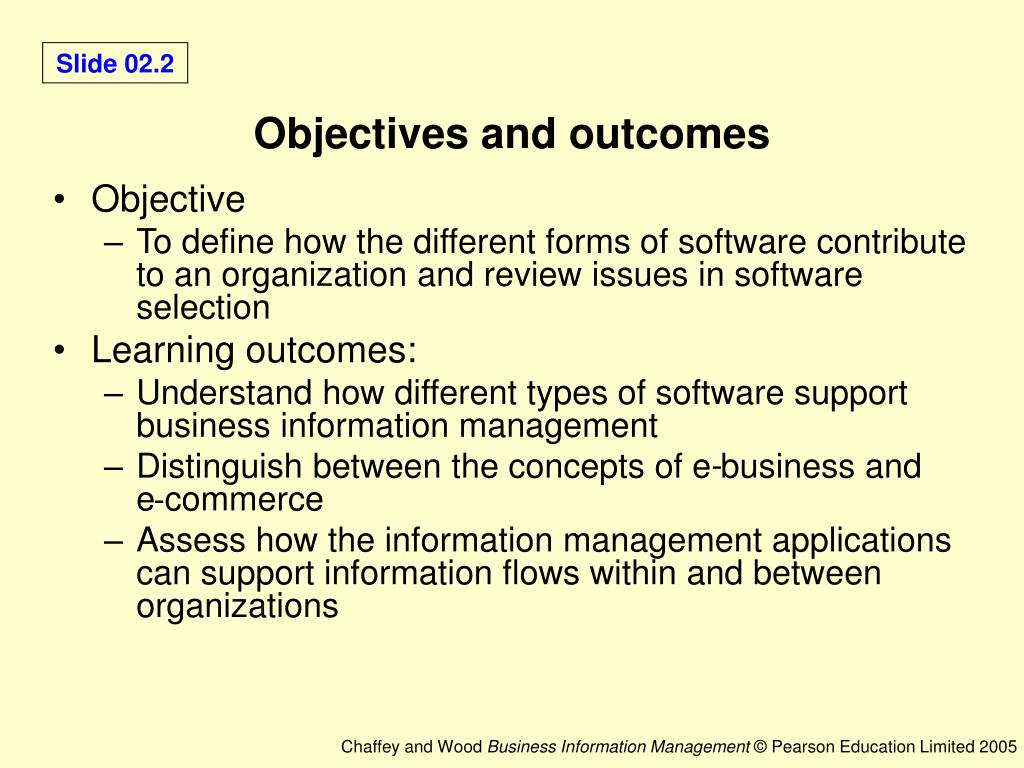 Slide 02.2

Objectives and outcomes

• Objective
– To define how the different forms of software contribute to an organization and review issues in software selection
• Learning outcomes:
– Understand how different types of software support business information management
– Distinguish between the concepts of e-business and e-commerce
– Assess how the information management applications can support information flows within and between organizations

Chaffey and Wood Business Information Management © Pearson Education Limited 2005